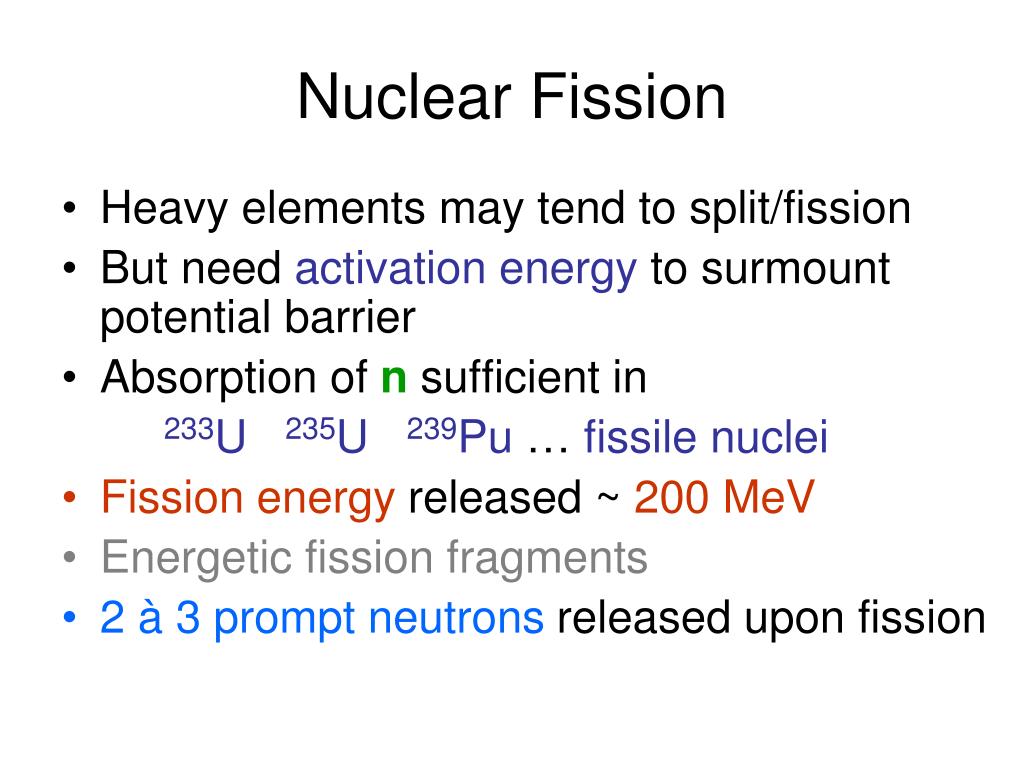 Nuclear Fission

• Heavy elements may tend to split/fission
• But need activation energy to surmount potential barrier
• Absorption of n sufficient in
$^{233}U$ $^{235}U$ $^{239}Pu$ … fissile nuclei
• Fission energy released ~ 200 MeV
• Energetic fission fragments
• 2 à 3 prompt neutrons released upon fission